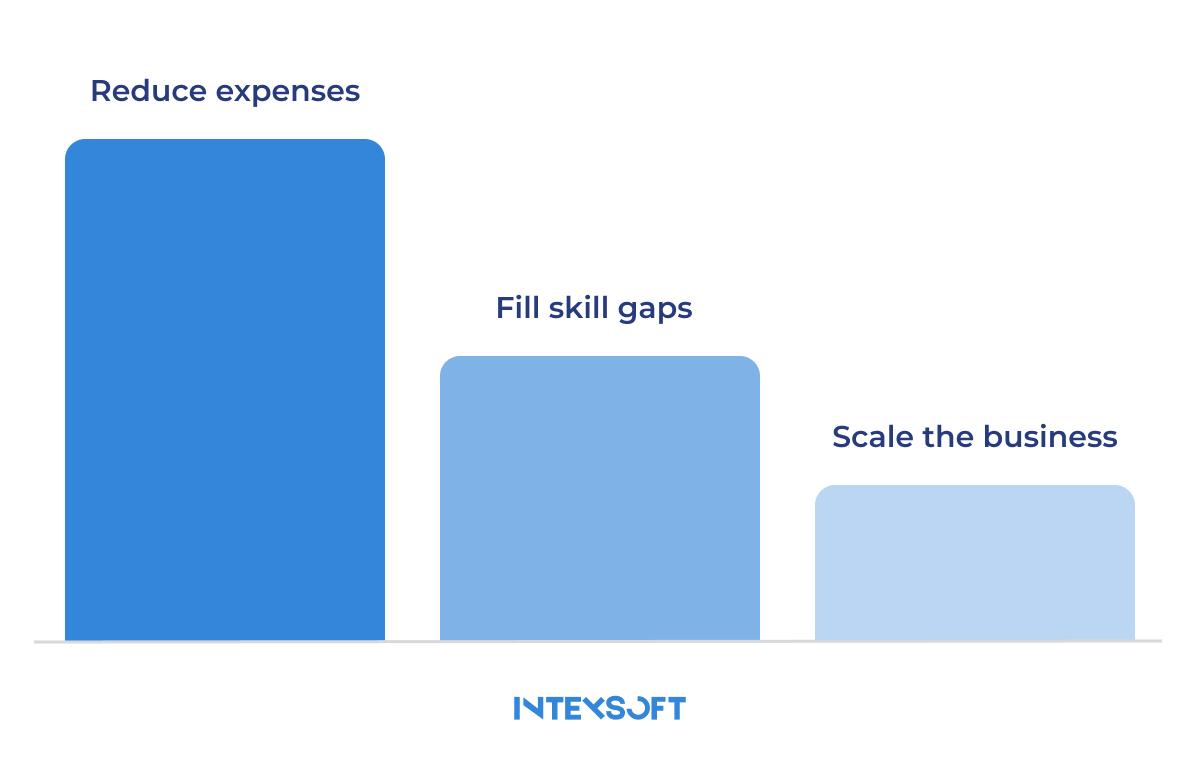 Reduce expenses

Fill skill gaps

Scale the business

INTEXSOFT